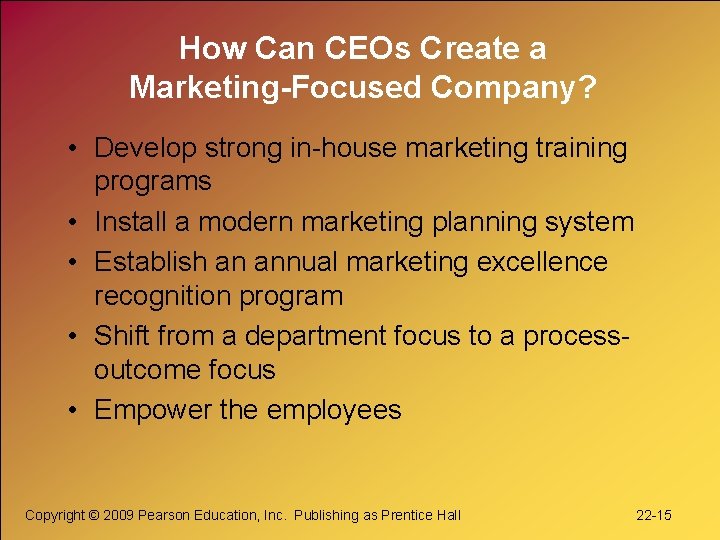 How Can CEOs Create a Marketing-Focused Company?

• Develop strong in-house marketing training programs
• Install a modern marketing planning system
• Establish an annual marketing excellence recognition program
• Shift from a department focus to a process-outcome focus
• Empower the employees

Copyright © 2009 Pearson Education, Inc. Publishing as Prentice Hall

22-15